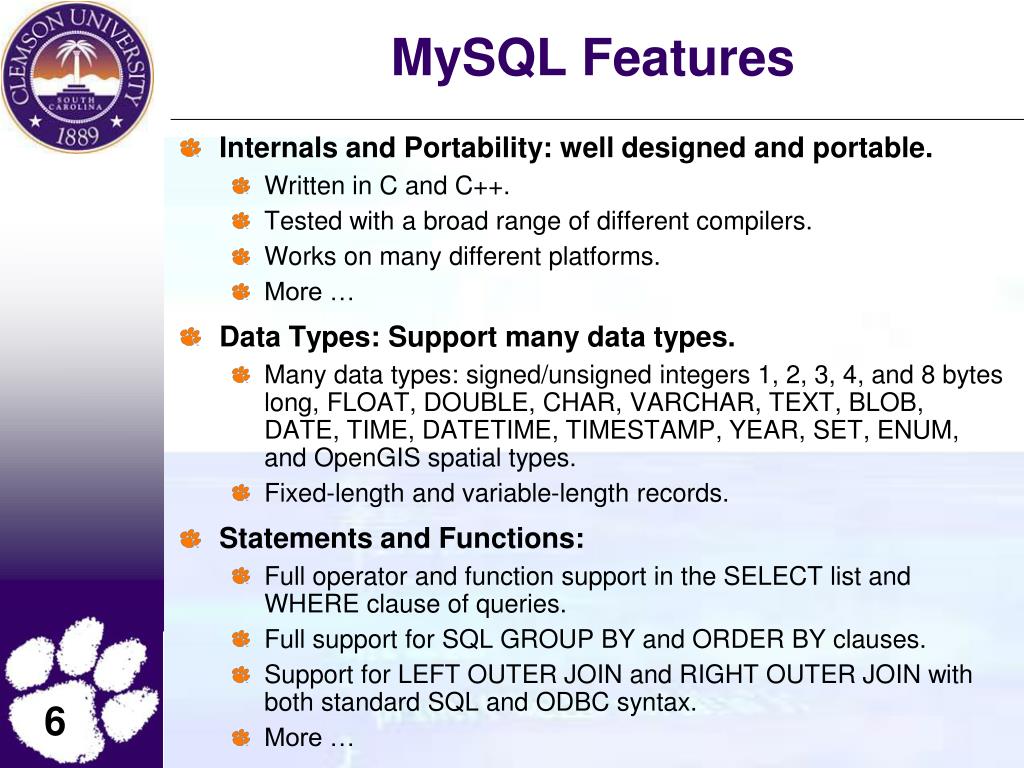 CLEMSON UNIVERSITY
SOUTH CAROLINA
1889

MySQL Features

Internals and Portability: well designed and portable.
Written in C and C++.
Tested with a broad range of different compilers.
Works on many different platforms.
More …

Data Types: Support many data types.
Many data types: signed/unsigned integers 1, 2, 3, 4, and 8 bytes long, FLOAT, DOUBLE, CHAR, VARCHAR, TEXT, BLOB, DATE, TIME, DATETIME, TIMESTAMP, YEAR, SET, ENUM, and OpenGIS spatial types.
Fixed-length and variable-length records.

Statements and Functions:
Full operator and function support in the SELECT list and WHERE clause of queries.
Full support for SQL GROUP BY and ORDER BY clauses.
Support for LEFT OUTER JOIN and RIGHT OUTER JOIN with both standard SQL and ODBC syntax.
More …

6